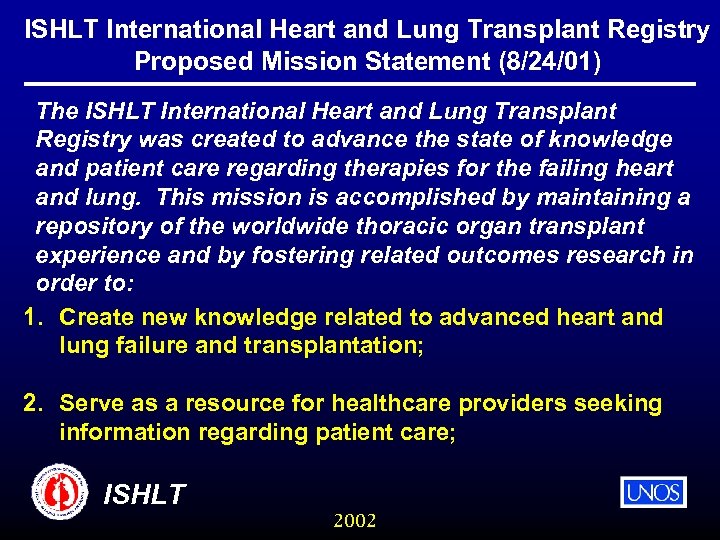 ISHLT International Heart and Lung Transplant Registry
Proposed Mission Statement (8/24/01)

The ISHLT International Heart and Lung Transplant Registry was created to advance the state of knowledge and patient care regarding therapies for the failing heart and lung. This mission is accomplished by maintaining a repository of the worldwide thoracic organ transplant experience and by fostering related outcomes research in order to:

1. Create new knowledge related to advanced heart and lung failure and transplantation;

2. Serve as a resource for healthcare providers seeking information regarding patient care;

ISHLT

UNOS

2002